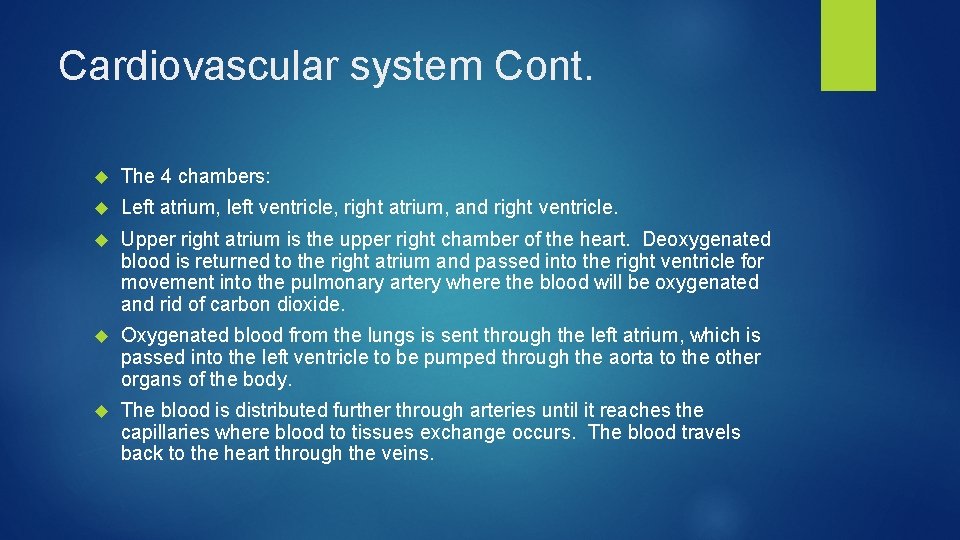 Cardiovascular system Cont.

The 4 chambers:

Left atrium, left ventricle, right atrium, and right ventricle.

Upper right atrium is the upper right chamber of the heart. Deoxygenated blood is returned to the right atrium and passed into the right ventricle for movement into the pulmonary artery where the blood will be oxygenated and rid of carbon dioxide.

Oxygenated blood from the lungs is sent through the left atrium, which is passed into the left ventricle to be pumped through the aorta to the other organs of the body.

The blood is distributed further through arteries until it reaches the capillaries where blood to tissues exchange occurs. The blood travels back to the heart through the veins.